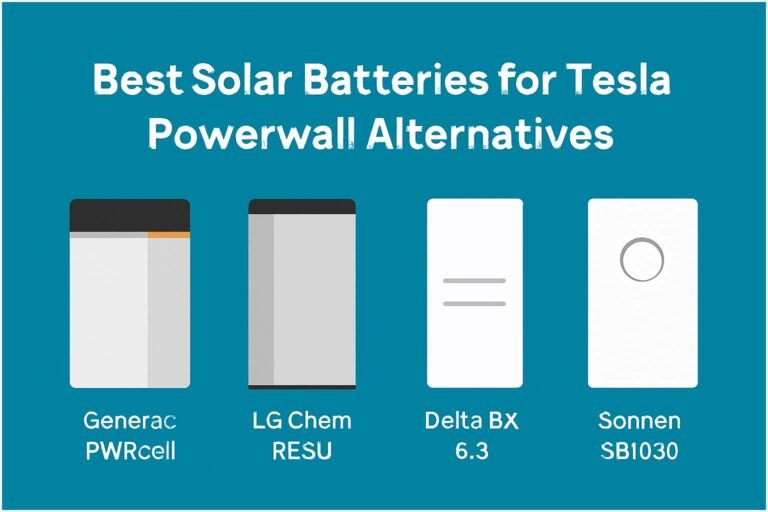 Best Solar Batteries for Tesla Powerwall Alternatives

Generac PWRcell

LG Chem RESU

Delta BX 6.3

Sonnen SB1030